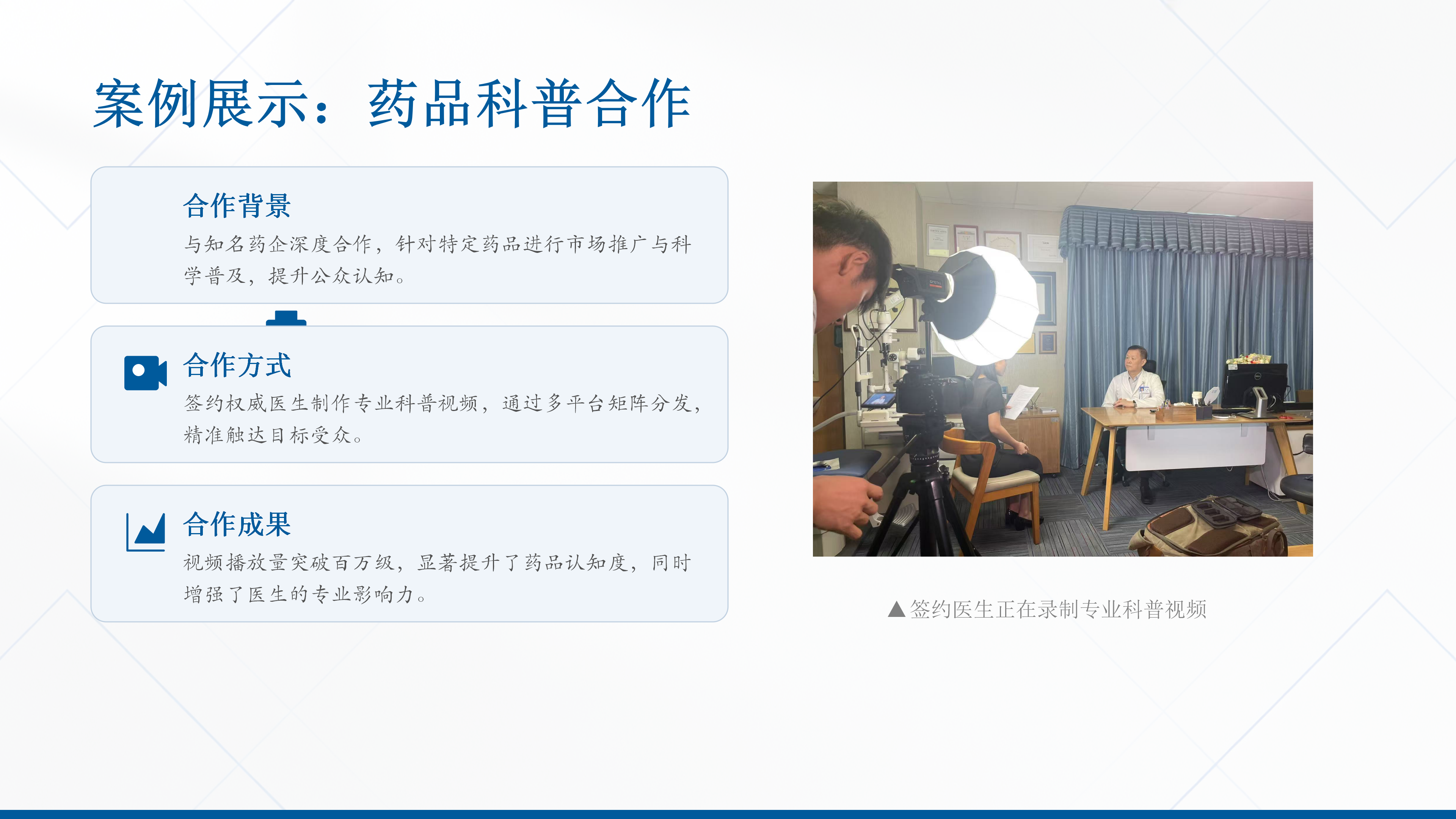 案例展示：药品科普合作

合作背景

与知名药企深度合作，针对特定药品进行市场推广与科学普及，提升公众认知。

合作方式

签约权威医生制作专业科普视频，通过多平台矩阵分发，精准触达目标受众。

合作成果

视频播放量突破百万级，显著提升了药品认知度，同时增强了医生的专业影响力。

▲签约医生正在录制专业科普视频